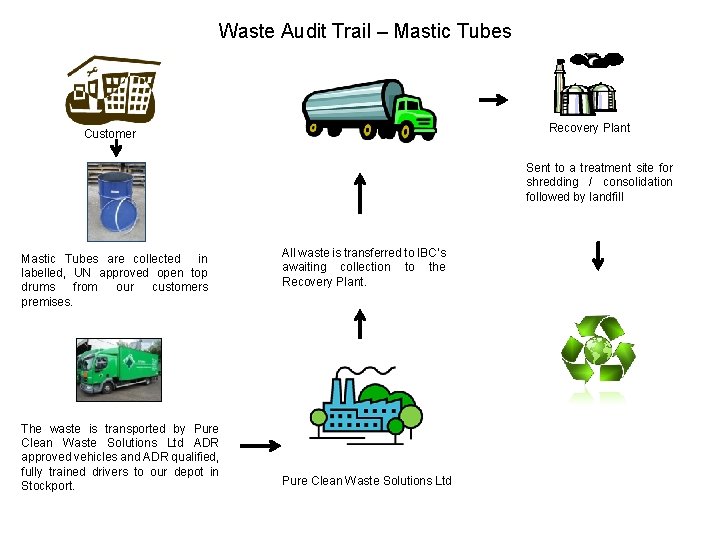 Waste Audit Trail – Mastic Tubes

Customer

Mastic Tubes are collected in labelled, UN approved open top drums from our customers premises.

The waste is transported by Pure Clean Waste Solutions Ltd ADR approved vehicles and ADR qualified, fully trained drivers to our depot in Stockport.

Pure Clean Waste Solutions Ltd

All waste is transferred to IBC's awaiting collection to the Recovery Plant.

Recovery Plant

Sent to a treatment site for shredding / consolidation followed by landfill